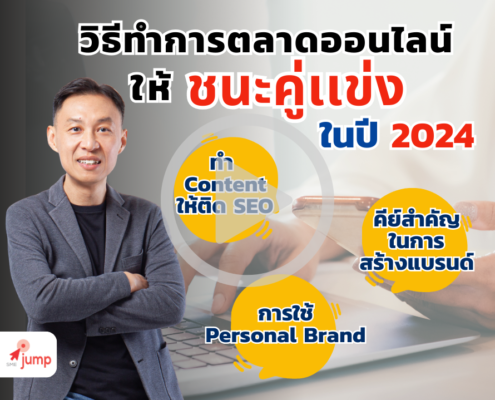 วิธีทำการตลาดออนไลน์
ให้ ชนะคู่แข่ง
ในปี 2024

ทำ
Content
ให้ติด SEO

คีย์สำคัญ
ในการ
สร้างแบรนด์

การใช้
Personal Brand

SME jump